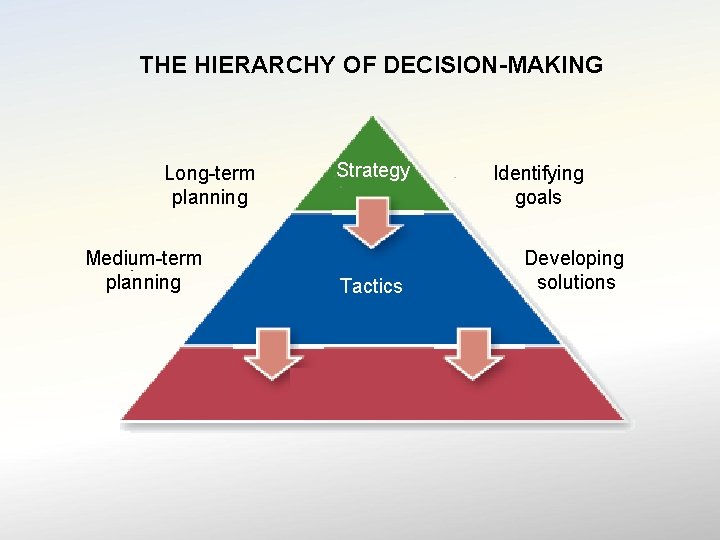 THE HIERARCHY OF DECISION-MAKING

Long-term planning

Strategy

Identifying goals

Medium-term planning

Tactics

Developing solutions